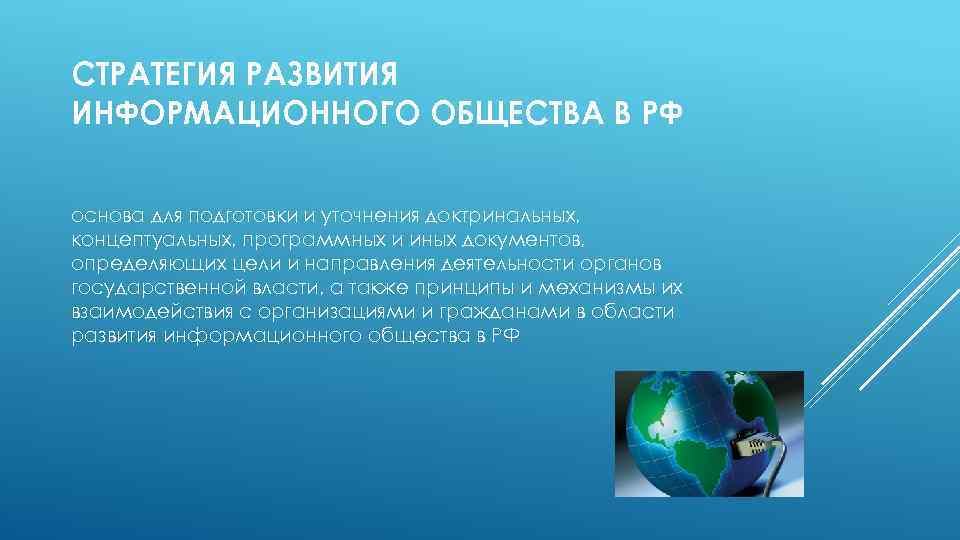 СТРАТЕГИЯ РАЗВИТИЯ ИНФОРМАЦИОННОГО ОБЩЕСТВА В РФ

основа для подготовки и уточнения доктринальных, концептуальных, программных и иных документов, определяющих цели и направления деятельности органов государственной власти, а также принципы и механизмы их взаимодействия с организациями и гражданами в области развития информационного общества в РФ